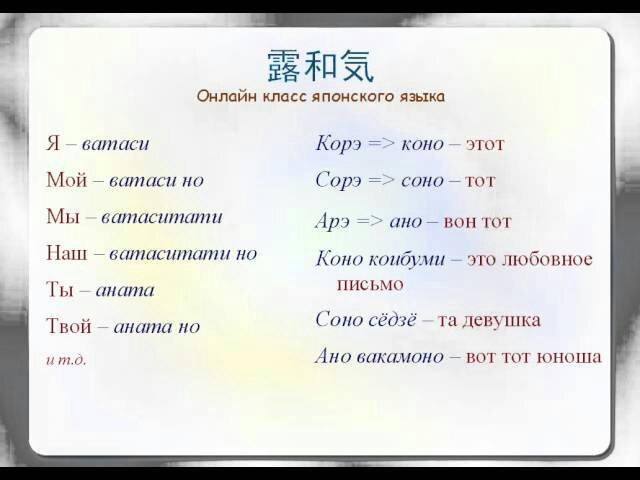 露和気
Онлайн класс японского языка

Я – ватаси

Мой – ватаси но

Мы – ватаситати

Наш – ватаситати но

Ты – аната

Твой – аната но

и т.д.

Корэ => коно – этот

Сорэ => соно – тот

Арэ => ано – вон тот

Коно коибуми – это любовное письмо

Соно сёдзё – та девушка

Ано вакамоно – вот тот юноша